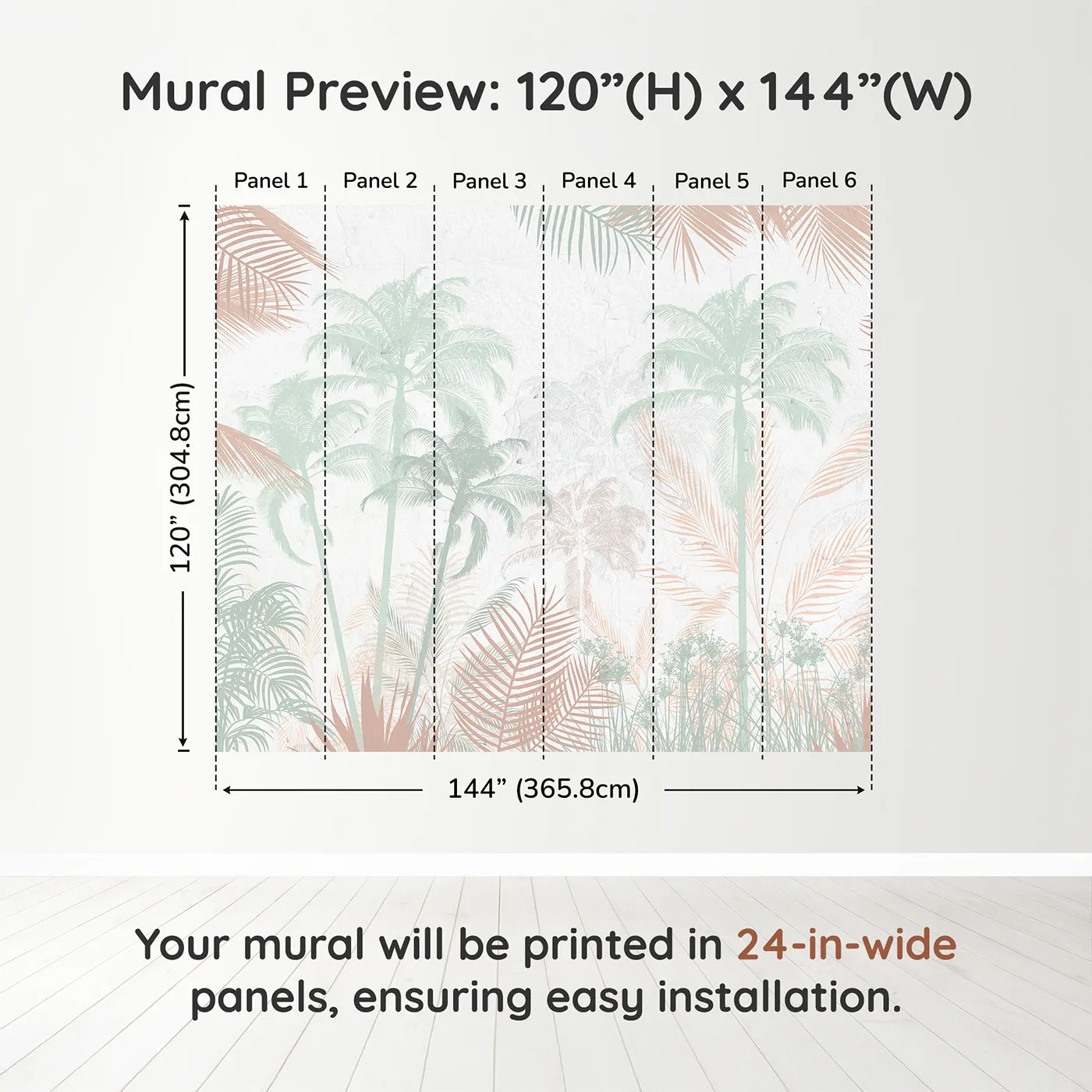 Mural Preview: 120”(H) x 144”(W)

Panel 1 Panel 2 Panel 3 Panel 4 Panel 5 Panel 6

120” (304.8cm)

144” (365.8cm)

Your mural will be printed in 24-in-wide panels, ensuring easy installation.